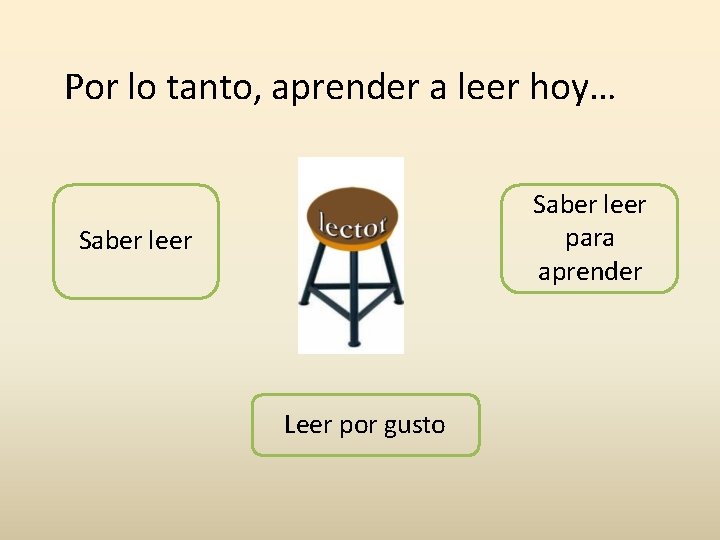 Por lo tanto, aprender a leer hoy…

Saber leer

lector

Saber leer para aprender

Leer por gusto